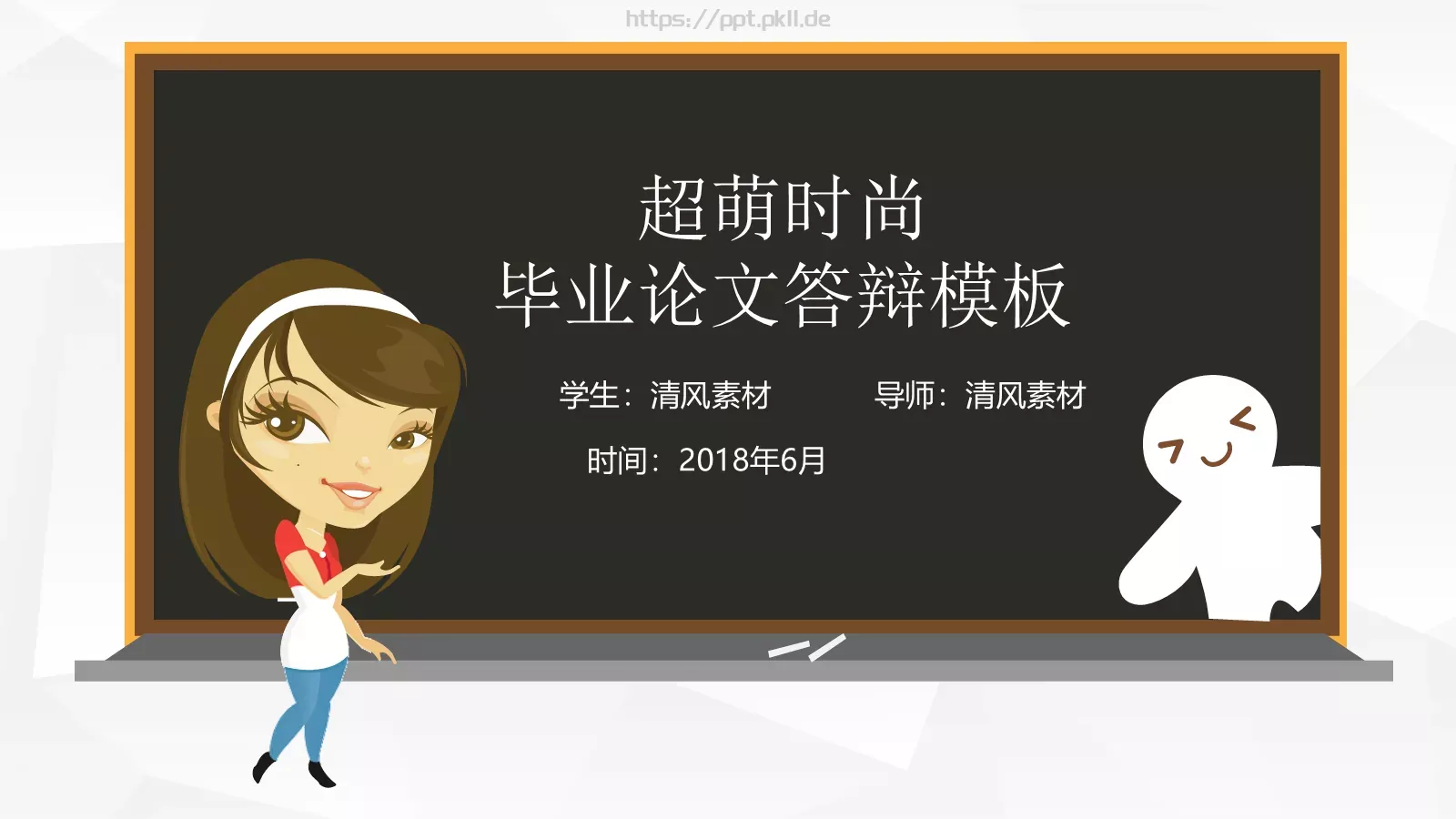 https://ppt.pkll.de

超萌时尚
毕业论文答辩模板

学生：清风素材　　导师：清风素材

时间：2018年6月